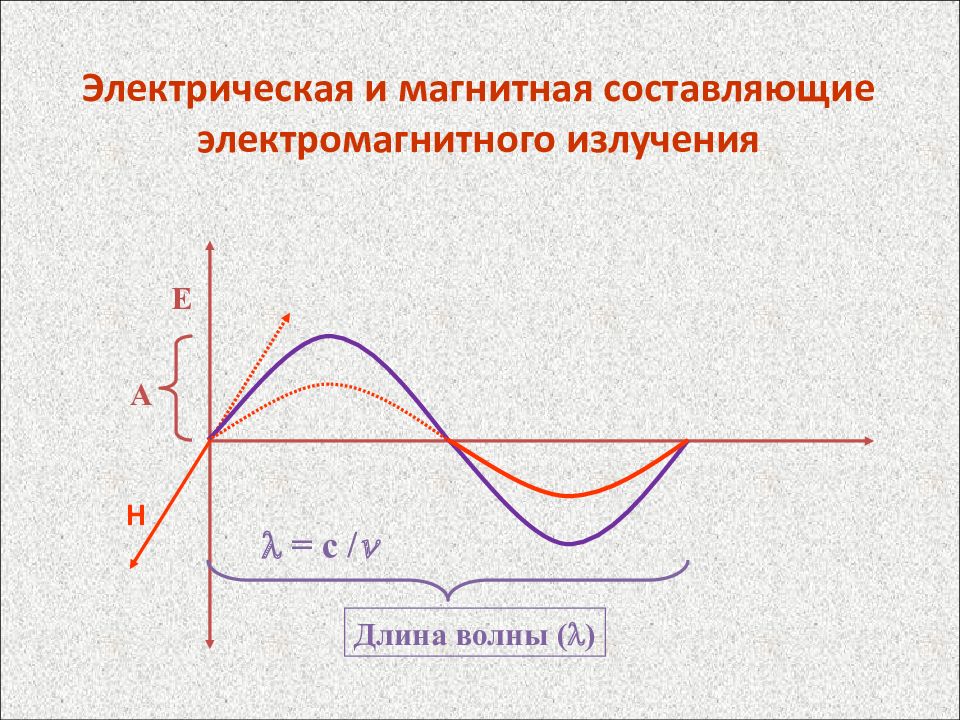 Электрическая и магнитная составляющие электромагнитного излучения

E

A

H

$\lambda = c / \nu$

Длина волны ($\lambda$)